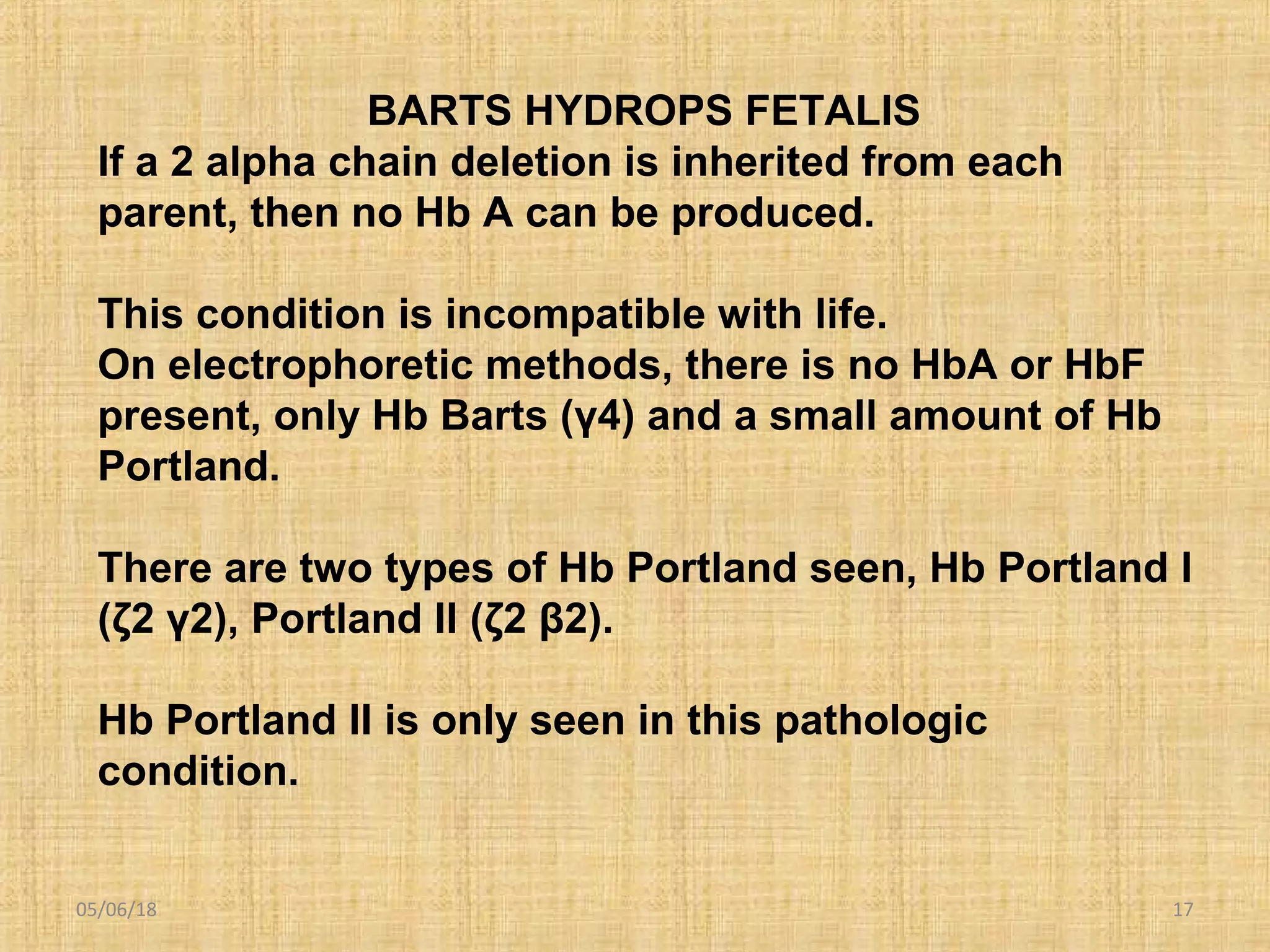 BARTS HYDROPS FETALIS

If a 2 alpha chain deletion is inherited from each parent, then no Hb A can be produced.

This condition is incompatible with life.
On electrophoretic methods, there is no HbA or HbF present, only Hb Barts (γ4) and a small amount of Hb Portland.

There are two types of Hb Portland seen, Hb Portland I (ζ2 γ2), Portland II (ζ2 β2).

Hb Portland II is only seen in this pathologic condition.

05/06/18

17